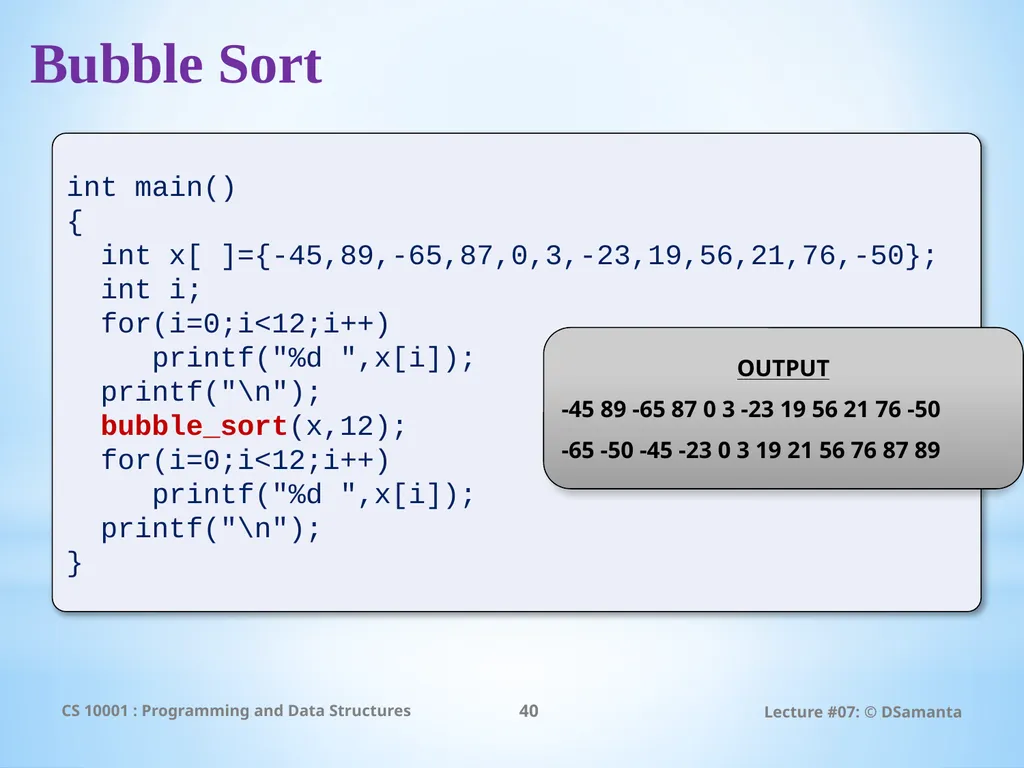 Bubble Sort

int main()
{
  int x[ ]={-45,89,-65,87,0,3,-23,19,56,21,76,-50};
  int i;
  for(i=0;i<12;i++)
     printf("%d ",x[i]);
  printf("\n");
  bubble_sort(x,12);
  for(i=0;i<12;i++)
     printf("%d ",x[i]);
  printf("\n");
}

OUTPUT

-45 89 -65 87 0 3 -23 19 56 21 76 -50

-65 -50 -45 -23 0 3 19 21 56 76 87 89

CS 10001 : Programming and Data Structures

40

Lecture #07: © DSamanta